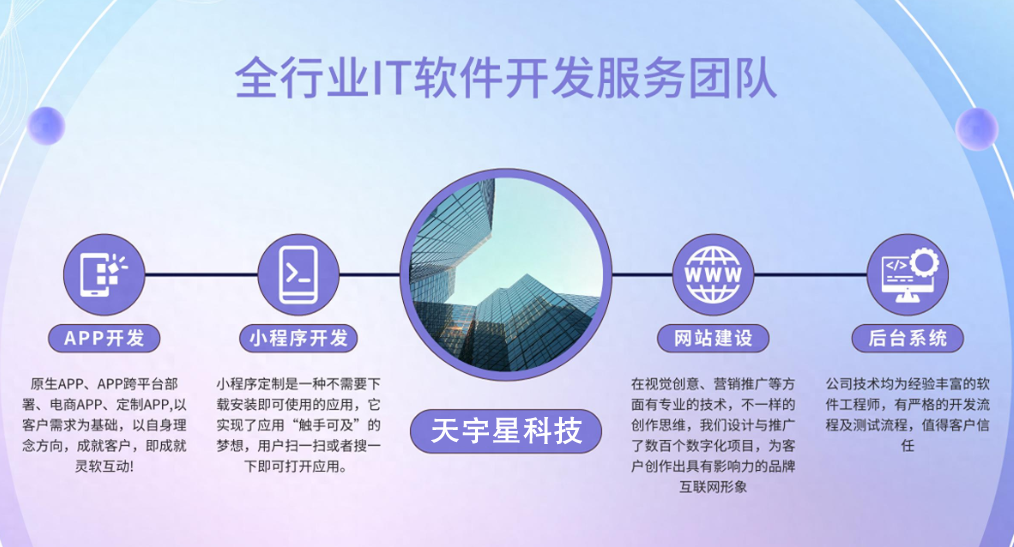 全行业IT软件开发服务团队

APP开发

原生APP、APP跨平台部署、电商APP、定制APP,以客户需求为基础，以自身理念方向，成就客户，即成就灵软互动!

小程序开发

小程序定制是一种不需要下载安装即可使用的应用，它实现了应用“触手可及”的梦想，用户扫一扫或者搜一下即可打开应用。

天宇星科技

WWW

网站建设

在视觉创意、营销推广等方面有专业的技术，不一样的创作思维，我们设计与推广了数百个数字化项目，为客户创作出具有影响力的品牌互联网形象

后台系统

公司技术均为经验丰富的软件工程师，有严格的开发流程及测试流程，值得客户信任